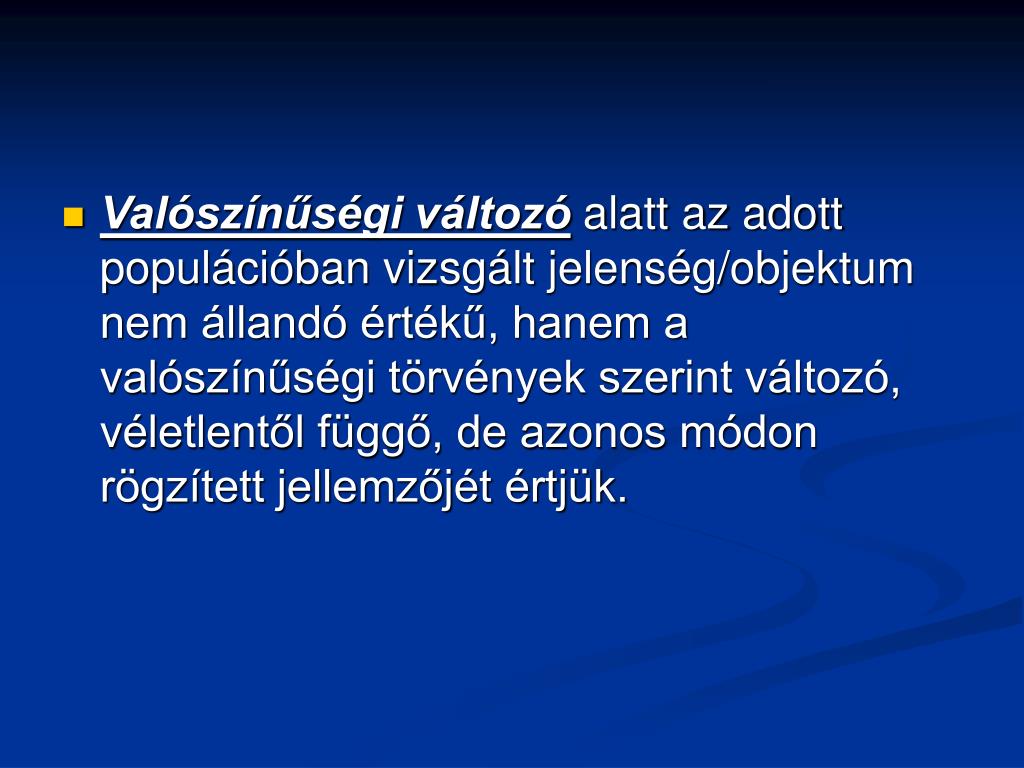 Valószínűségi változó alatt az adott populációban vizsgált jelenség/objektum nem állandó értékű, hanem a valószínűségi törvények szerint változó, véletlentől függő, de azonos módon rögzített jellemzőjét értjük.